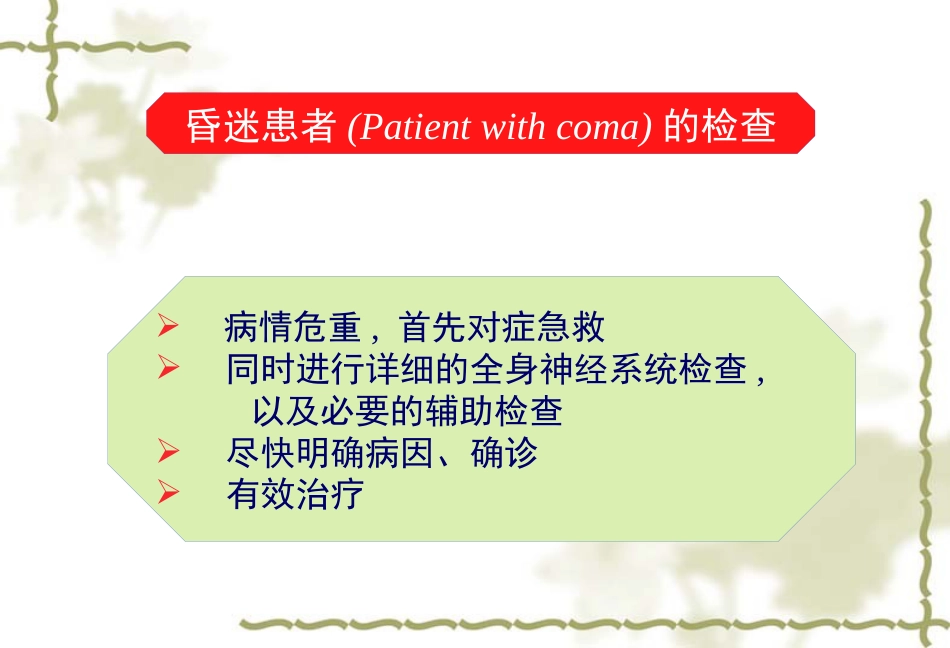 昏迷患者 (Patient with coma) 的检查

➢ 病情危重，首先对症急救
➢ 同时进行详细的全身神经系统检查，以及必要的辅助检查
➢ 尽快明确病因、确诊
➢ 有效治疗